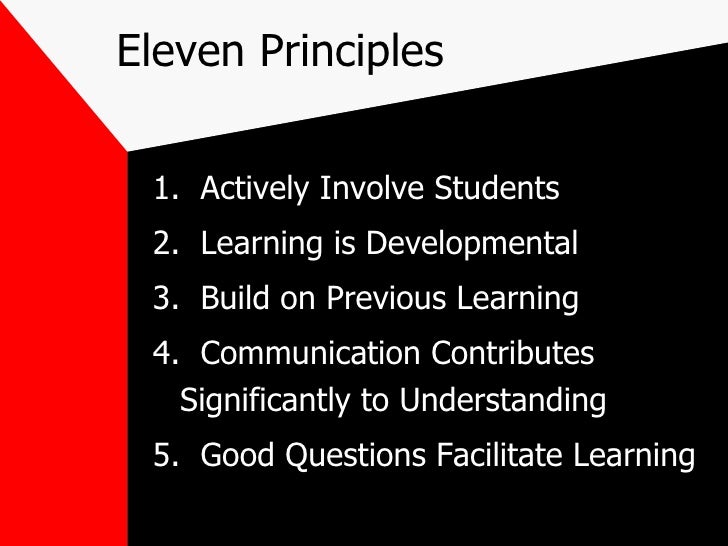 Eleven Principles

1. Actively Involve Students

2. Learning is Developmental

3. Build on Previous Learning

4. Communication Contributes Significantly to Understanding

5. Good Questions Facilitate Learning